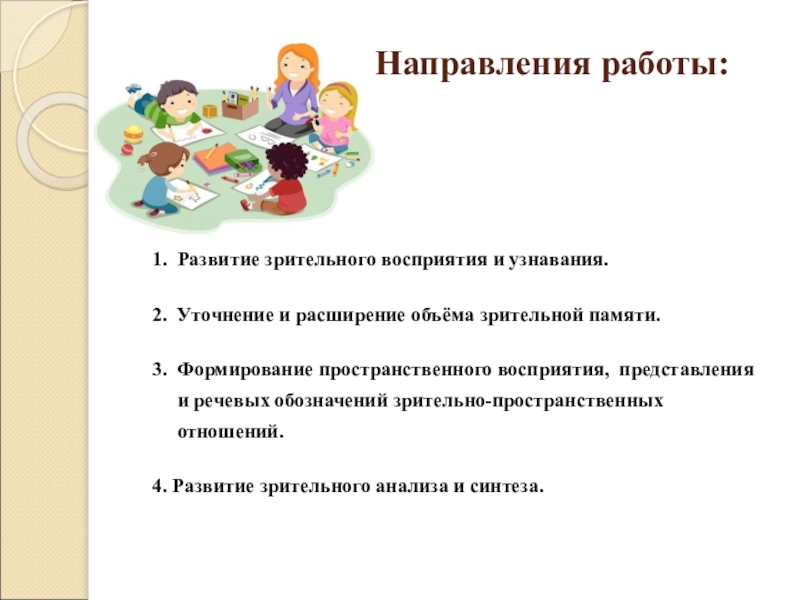 Направления работы:

1. Развитие зрительного восприятия и узнавания.

2. Уточнение и расширение объёма зрительной памяти.

3. Формирование пространственного восприятия, представления и речевых обозначений зрительно-пространственных отношений.

4. Развитие зрительного анализа и синтеза.